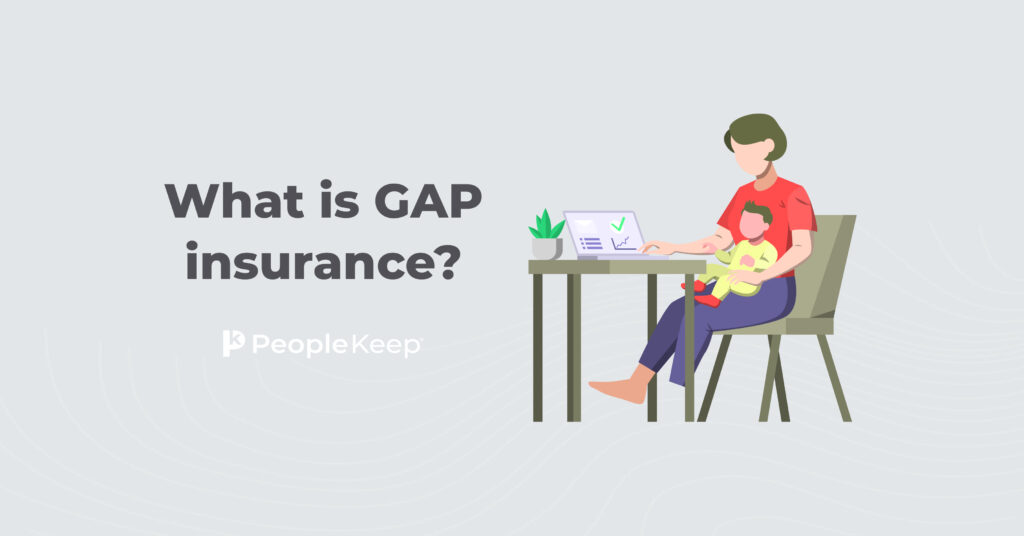 What is GAP insurance?

PeopleKeep